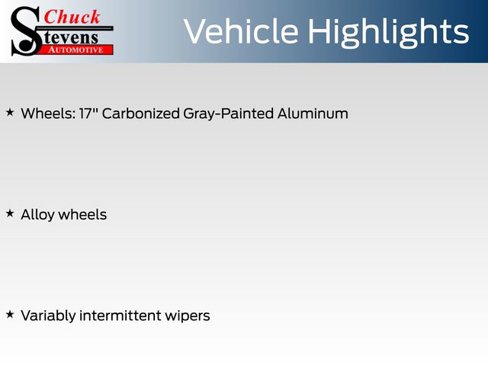 Chuck Stevens AUTOMOTIVE

Vehicle Highlights

★ Wheels: 17" Carbonized Gray-Painted Aluminum

★ Alloy wheels

★ Variably intermittent wipers